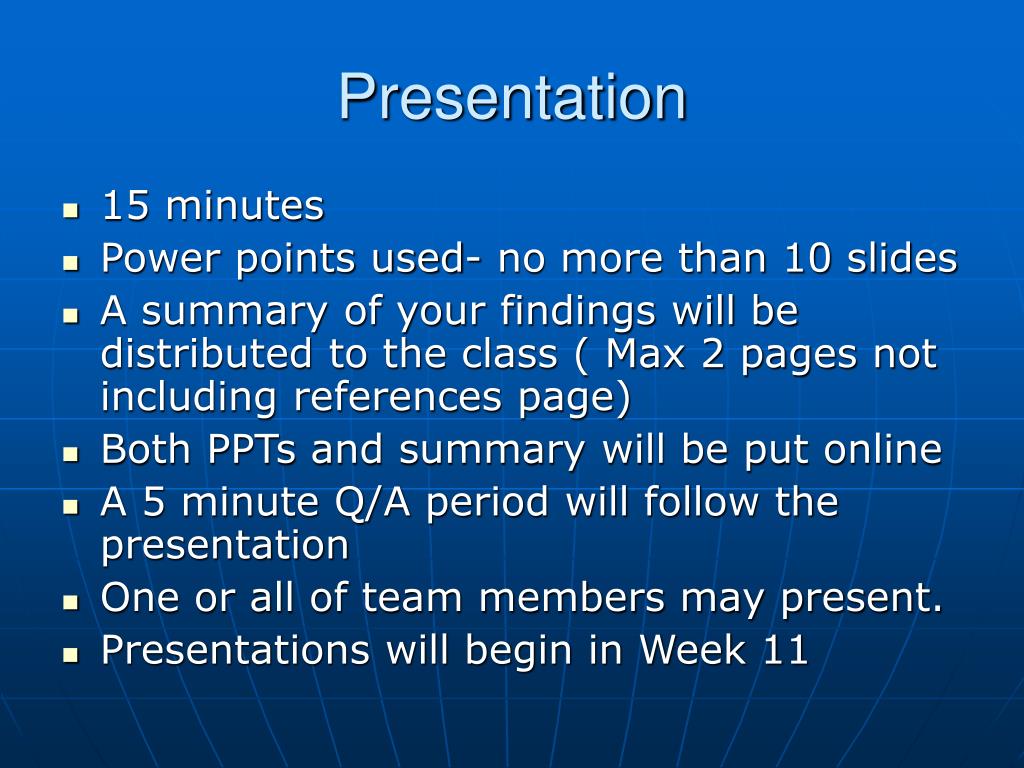 Presentation

- 15 minutes
- Power points used- no more than 10 slides
- A summary of your findings will be distributed to the class ( Max 2 pages not including references page)
- Both PPTs and summary will be put online
- A 5 minute Q/A period will follow the presentation
- One or all of team members may present.
- Presentations will begin in Week 11